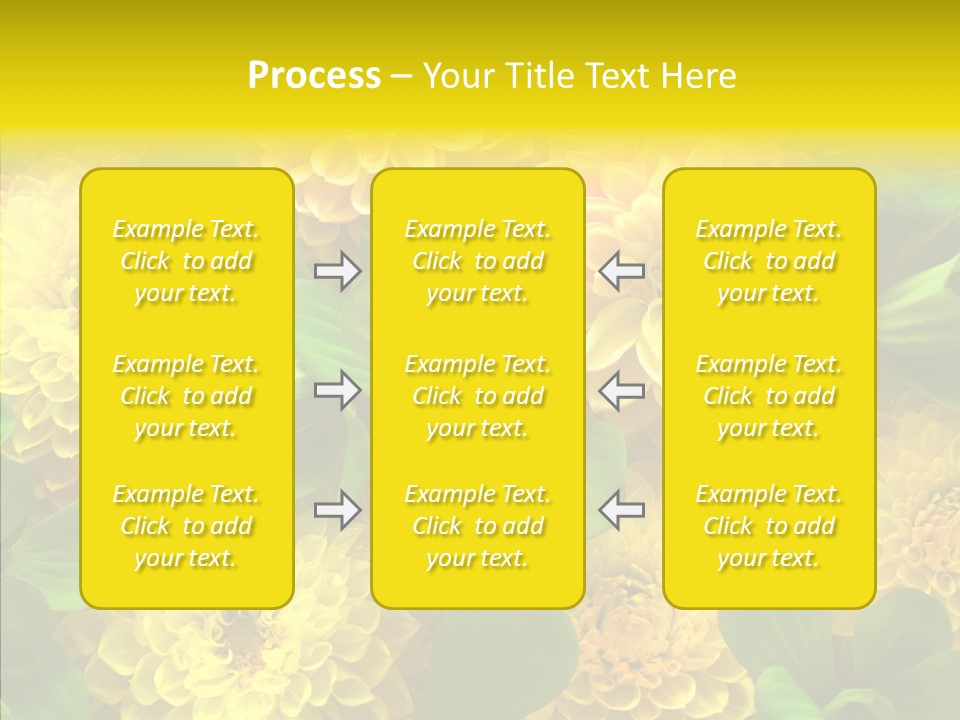 Process – Your Title Text Here

Example Text. Click to add your text.

Example Text. Click to add your text.

Example Text. Click to add your text.

Example Text. Click to add your text.

Example Text. Click to add your text.

Example Text. Click to add your text.

Example Text. Click to add your text.

Example Text. Click to add your text.

Example Text. Click to add your text.